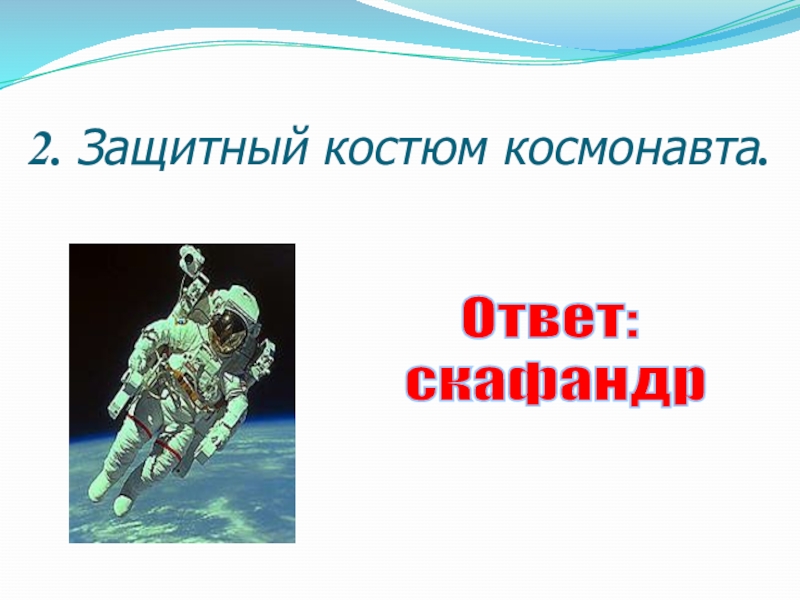 2. Защитный костюм космонавта.

Ответ:
скафандр